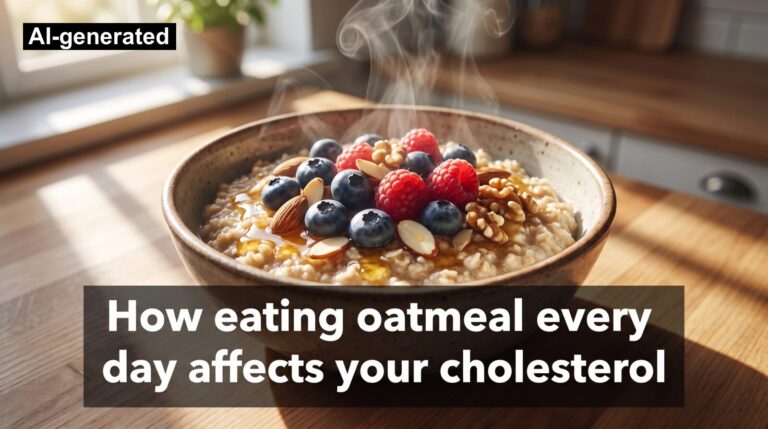 AI-generated

How eating oatmeal every day affects your cholesterol